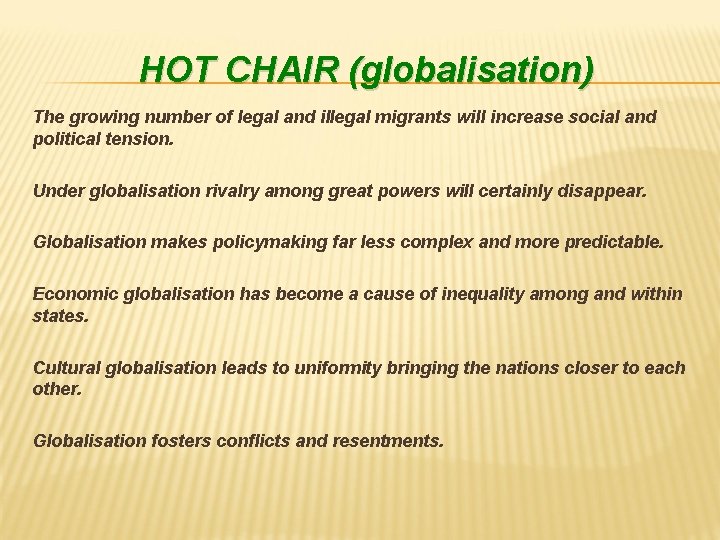 HOT CHAIR (globalisation)

The growing number of legal and illegal migrants will increase social and political tension.

Under globalisation rivalry among great powers will certainly disappear.

Globalisation makes policymaking far less complex and more predictable.

Economic globalisation has become a cause of inequality among and within states.

Cultural globalisation leads to uniformity bringing the nations closer to each other.

Globalisation fosters conflicts and resentments.